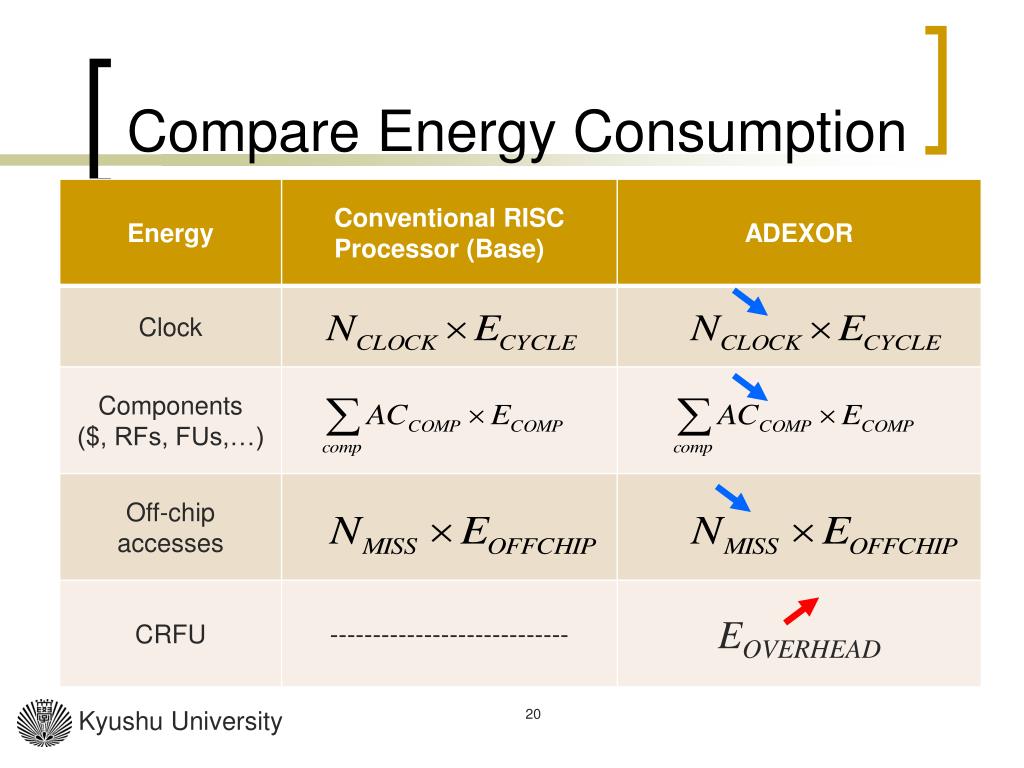 Compare Energy Consumption

| Energy | Conventional RISC Processor (Base) | ADEXOR |
|---|---|---|
| Clock | $N_{CLOCK} \times E_{CYCLE}$ | $N_{CLOCK} \times E_{CYCLE}$ |
| Components ($, RFs, FUs,…) | $\sum_{comp} AC_{COMP} \times E_{COMP}$ | $\sum_{comp} AC_{COMP} \times E_{COMP}$ |
| Off-chip accesses | $N_{MISS} \times E_{OFFCHIP}$ | $N_{MISS} \times E_{OFFCHIP}$ |
| CRFU | ---------------------------- | $E_{OVERHEAD}$ |

Kyushu University

20